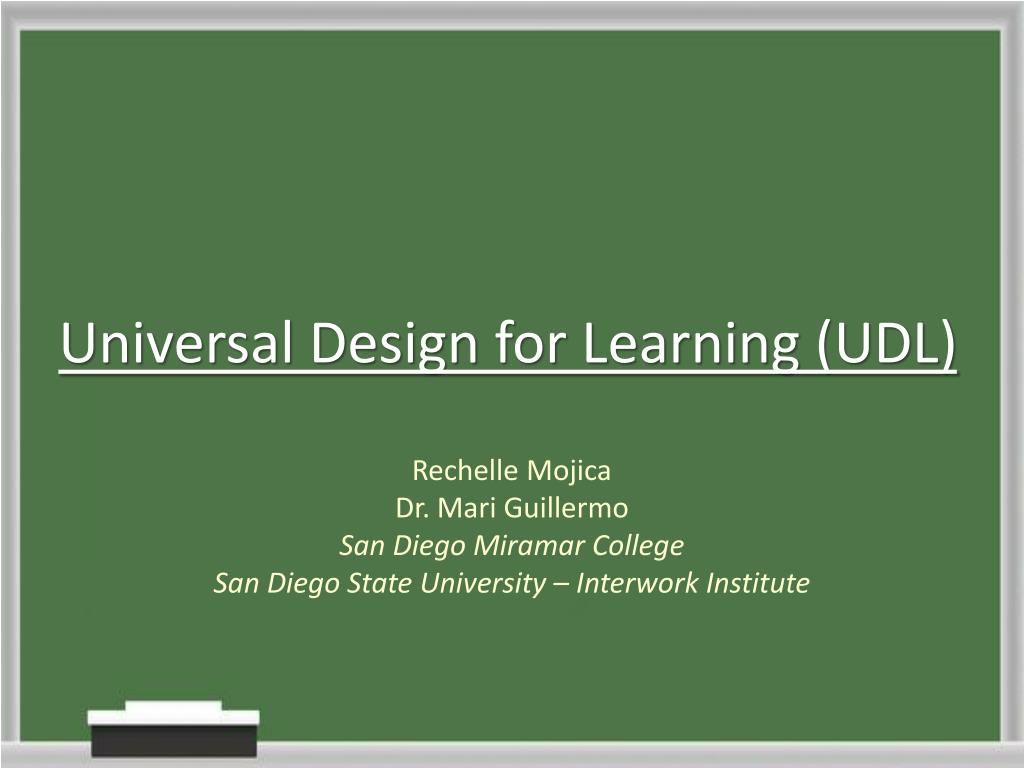 Universal Design for Learning (UDL)

Rechelle Mojica
Dr. Mari Guillermo
San Diego Miramar College
San Diego State University – Interwork Institute